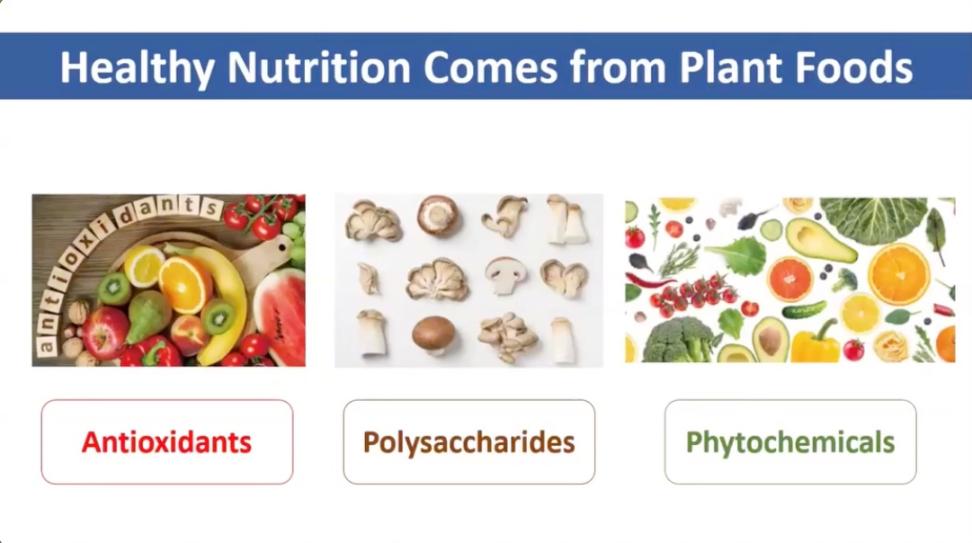 Healthy Nutrition Comes from Plant Foods

antioxidants

Antioxidants

Polysaccharides

Phytochemicals